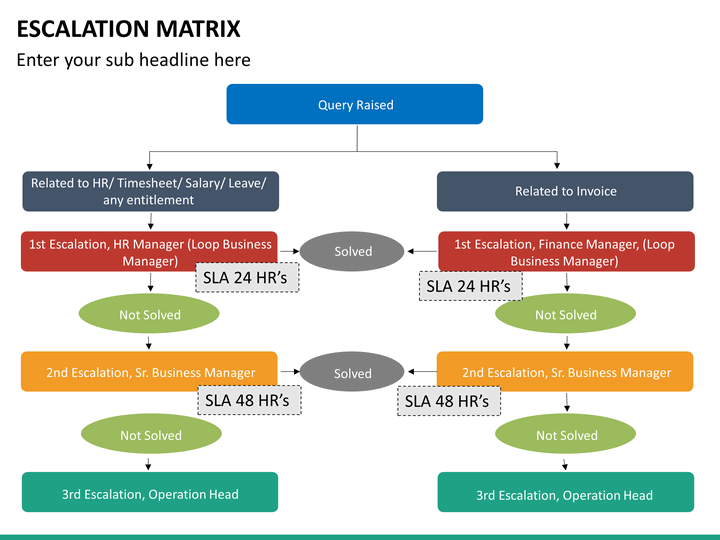 ESCALATION MATRIX

Enter your sub headline here

Query Raised

Related to HR/ Timesheet/ Salary/ Leave/ any entitlement

1st Escalation, HR Manager (Loop Business Manager)

SLA 24 HR's

Not Solved

2nd Escalation, Sr. Business Manager

SLA 48 HR's

Not Solved

3rd Escalation, Operation Head

Solved

Solved

Related to Invoice

1st Escalation, Finance Manager, (Loop Business Manager)

SLA 24 HR's

Not Solved

2nd Escalation, Sr. Business Manager

SLA 48 HR's

Not Solved

3rd Escalation, Operation Head